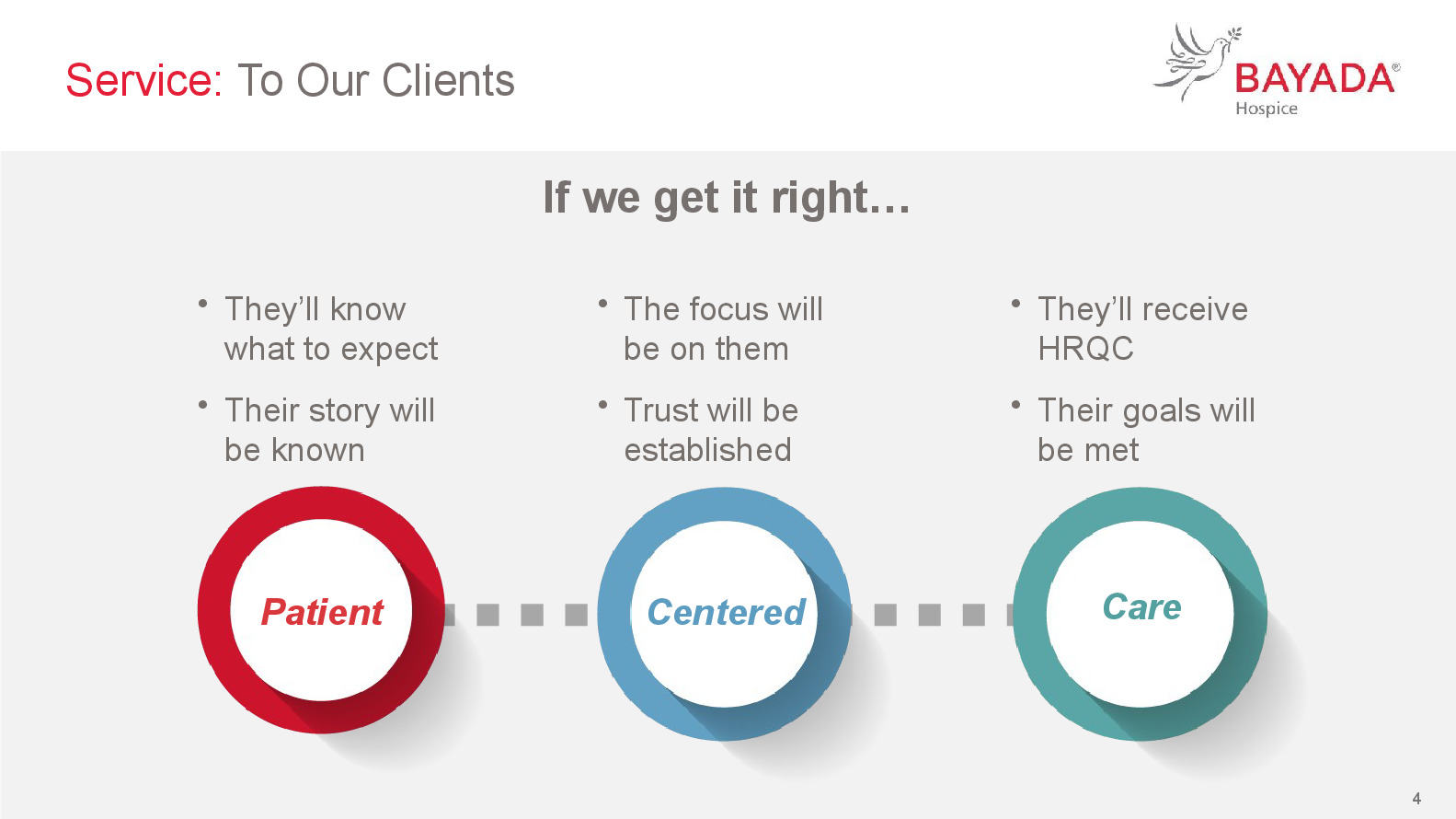 Service: To Our Clients

BAYADA®
Hospice

If we get it right…

• They'll know what to expect

• Their story will be known

• The focus will be on them

• Trust will be established

• They'll receive HRQC

• Their goals will be met

Patient

Centered

Care

4